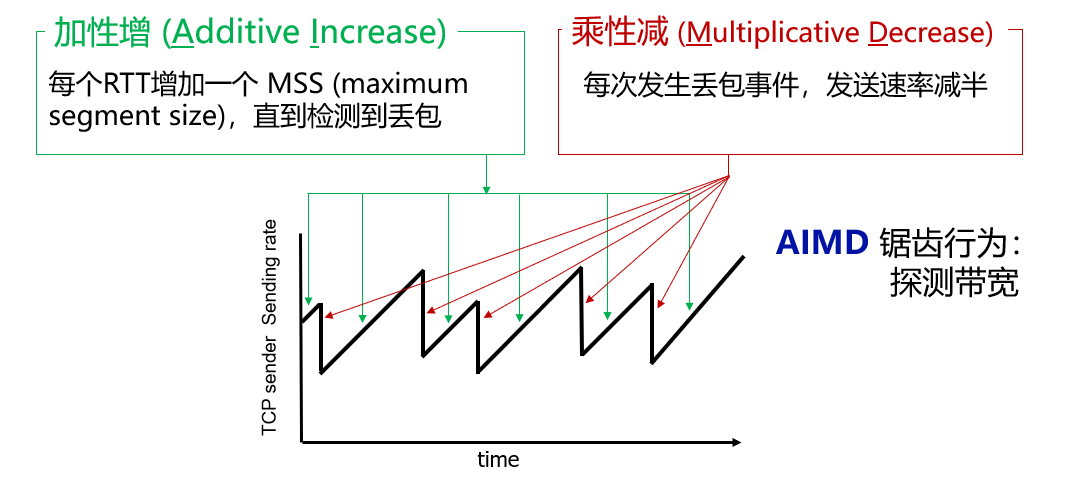 加性增 (Additive Increase)

每个RTT增加一个 MSS (maximum segment size)，直到检测到丢包

乘性减 (Multiplicative Decrease)

每次发生丢包事件，发送速率减半

AIMD 锯齿行为：探测带宽

TCP sender Sending rate

time